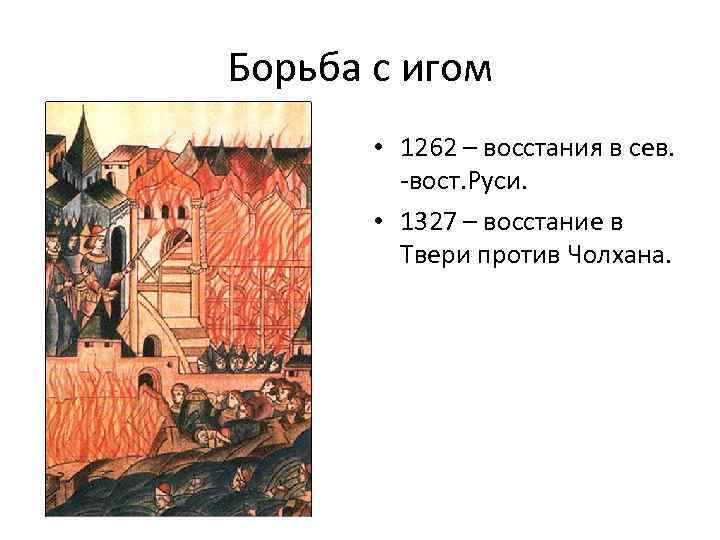 Борьба с игом

• 1262 – восстания в сев. -вост.Руси.
• 1327 – восстание в Твери против Чолхана.